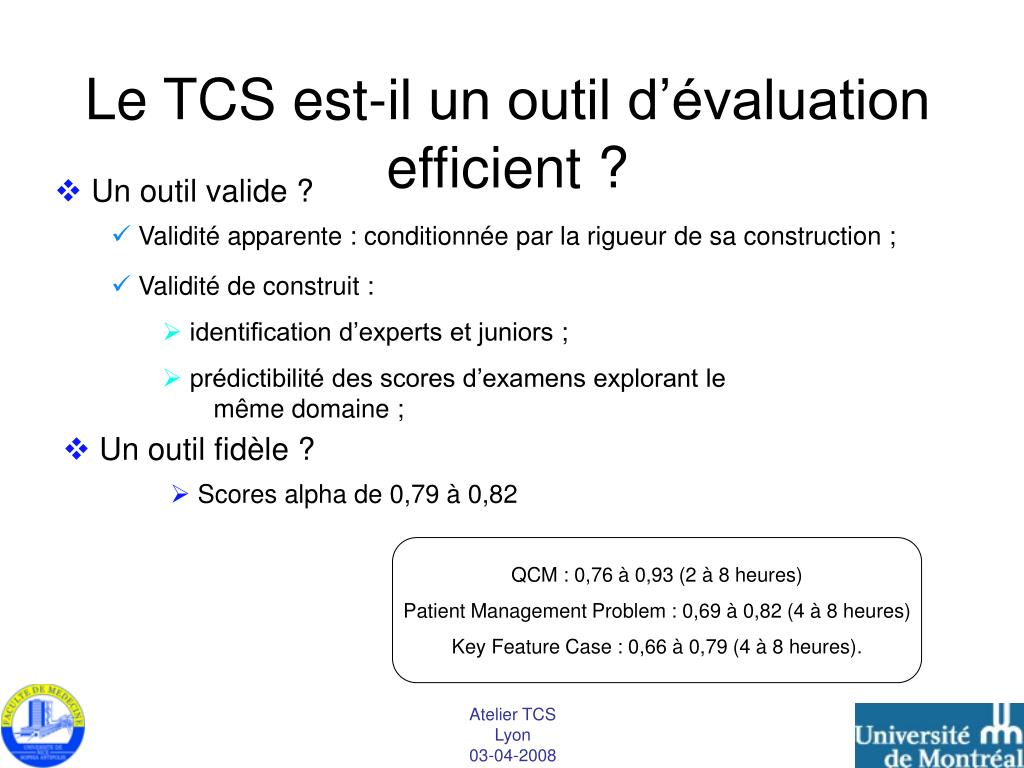 Le TCS est-il un outil d'évaluation efficient ?

❖ Un outil valide ?

✓ Validité apparente : conditionnée par la rigueur de sa construction ;

✓ Validité de construit :

➢ identification d'experts et juniors ;

➢ prédictibilité des scores d'examens explorant le même domaine ;

❖ Un outil fidèle ?

➢ Scores alpha de 0,79 à 0,82

QCM : 0,76 à 0,93 (2 à 8 heures)
Patient Management Problem : 0,69 à 0,82 (4 à 8 heures)
Key Feature Case : 0,66 à 0,79 (4 à 8 heures).

FACULTE DE MEDECINE
UNIVERSITE DE NICE SOPHIA ANTIPOLIS

Atelier TCS
Lyon
03-04-2008

Université de Montréal